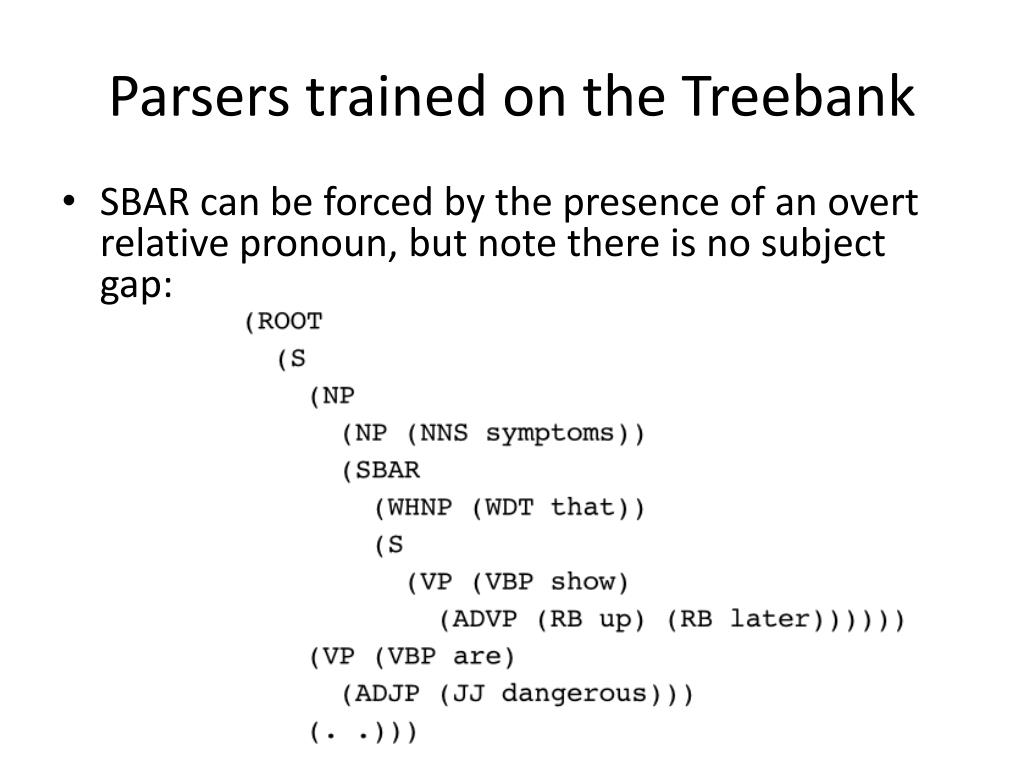 Parsers trained on the Treebank

• SBAR can be forced by the presence of an overt relative pronoun, but note there is no subject gap:

(ROOT
  (S
    (NP
      (NP (NNS symptoms))
      (SBAR
        (WHNP (WDT that))
        (S
          (VP (VBP show)
            (ADVP (RB up) (RB later))))))
    (VP (VBP are)
      (ADJP (JJ dangerous)))
    (. .)))